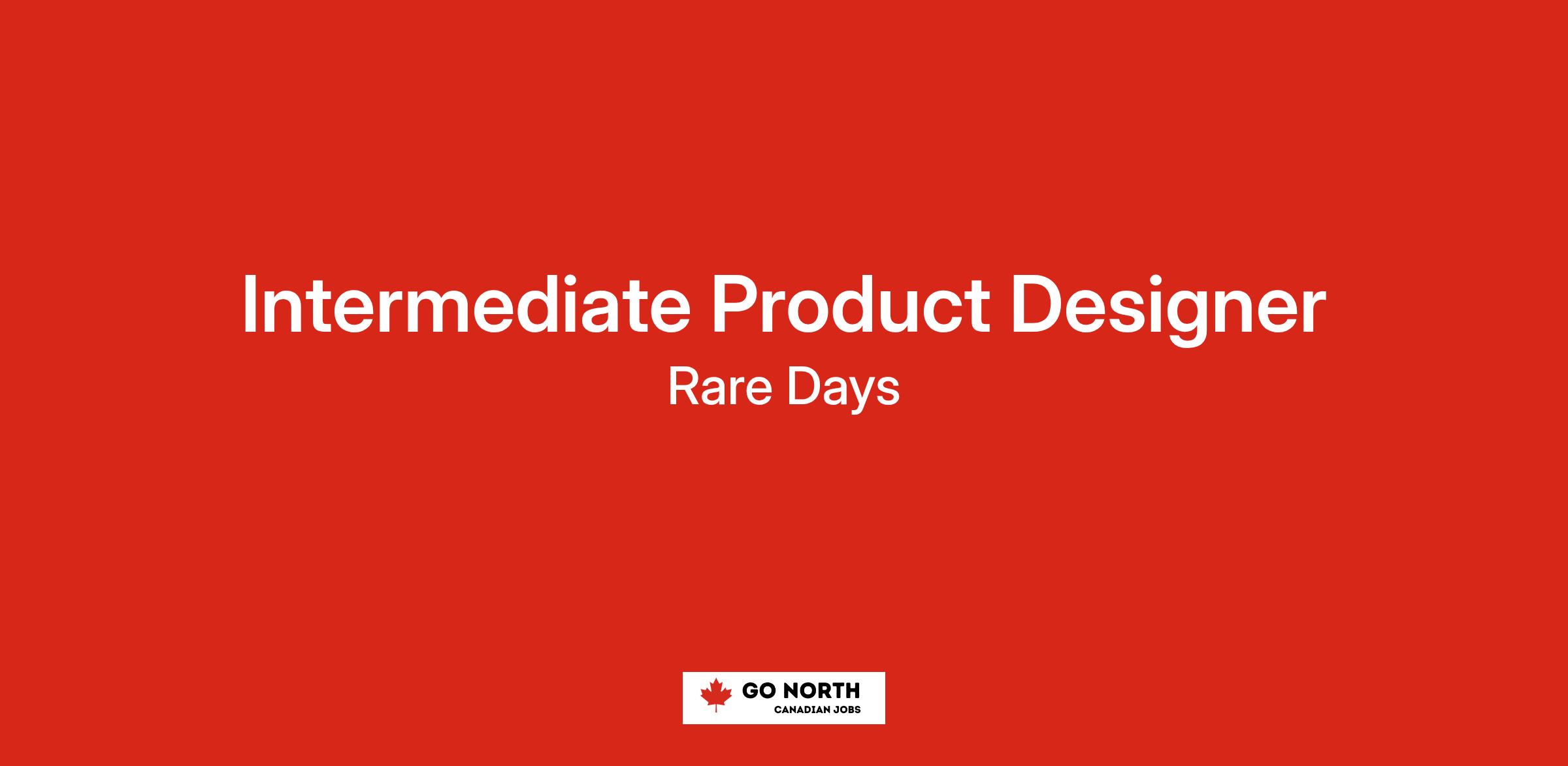 Intermediate Product Designer
Rare Days

GO NORTH
CANADIAN JOBS